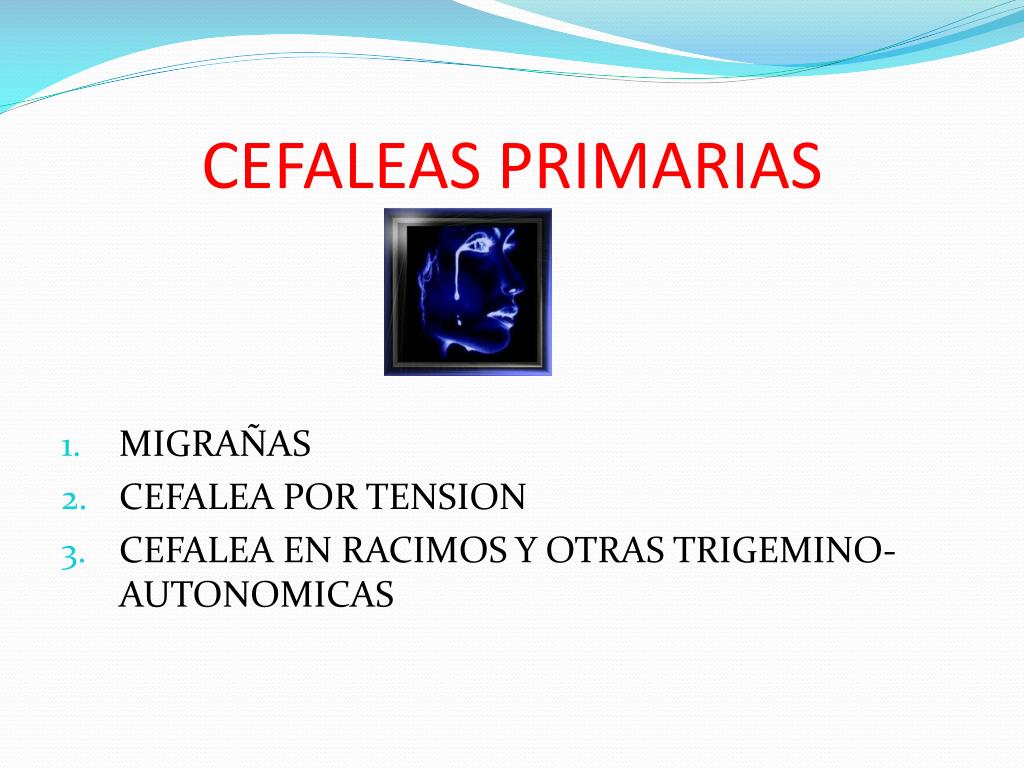 CEFALEAS PRIMARIAS

1. MIGRAÑAS
2. CEFALEA POR TENSION
3. CEFALEA EN RACIMOS Y OTRAS TRIGEMINO-AUTONOMICAS